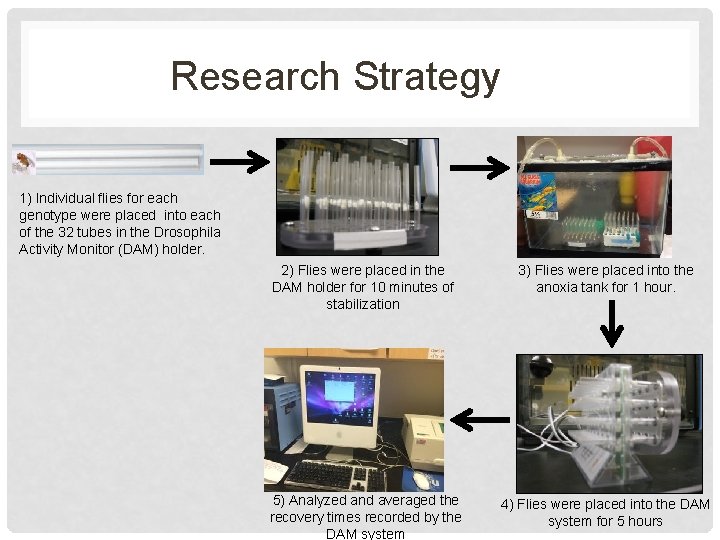 Research Strategy

1) Individual flies for each genotype were placed into each of the 32 tubes in the Drosophila Activity Monitor (DAM) holder.

2) Flies were placed in the DAM holder for 10 minutes of stabilization

3) Flies were placed into the anoxia tank for 1 hour.

4) Flies were placed into the DAM system for 5 hours

5) Analyzed and averaged the recovery times recorded by the DAM system